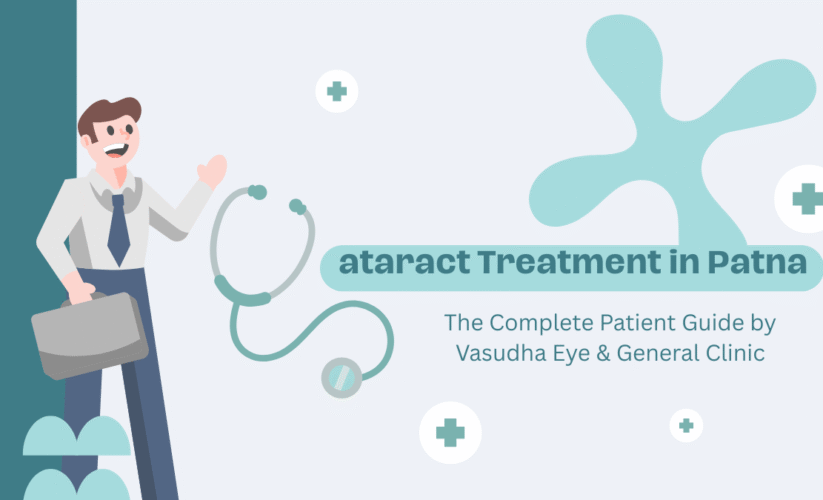 ataract Treatment in Patna

The Complete Patient Guide by Vasudha Eye & General Clinic